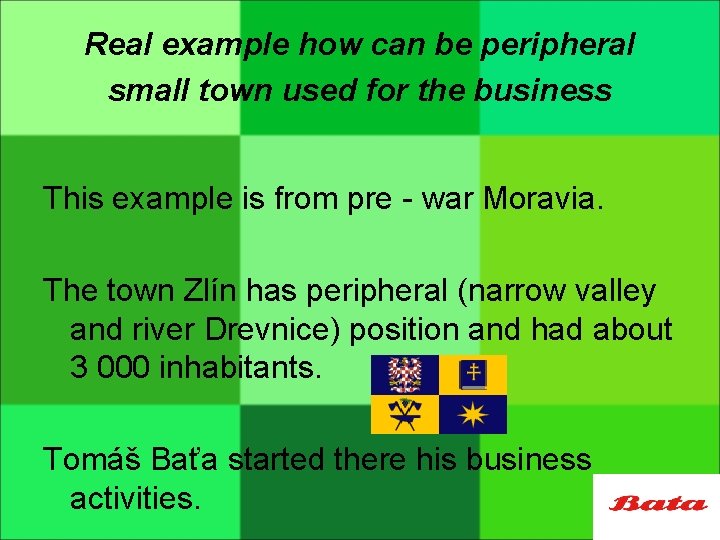 Real example how can be peripheral small town used for the business

This example is from pre - war Moravia.

The town Zlín has peripheral (narrow valley and river Drevnice) position and had about 3 000 inhabitants.

Tomáš Baťa started there his business activities.

Bata